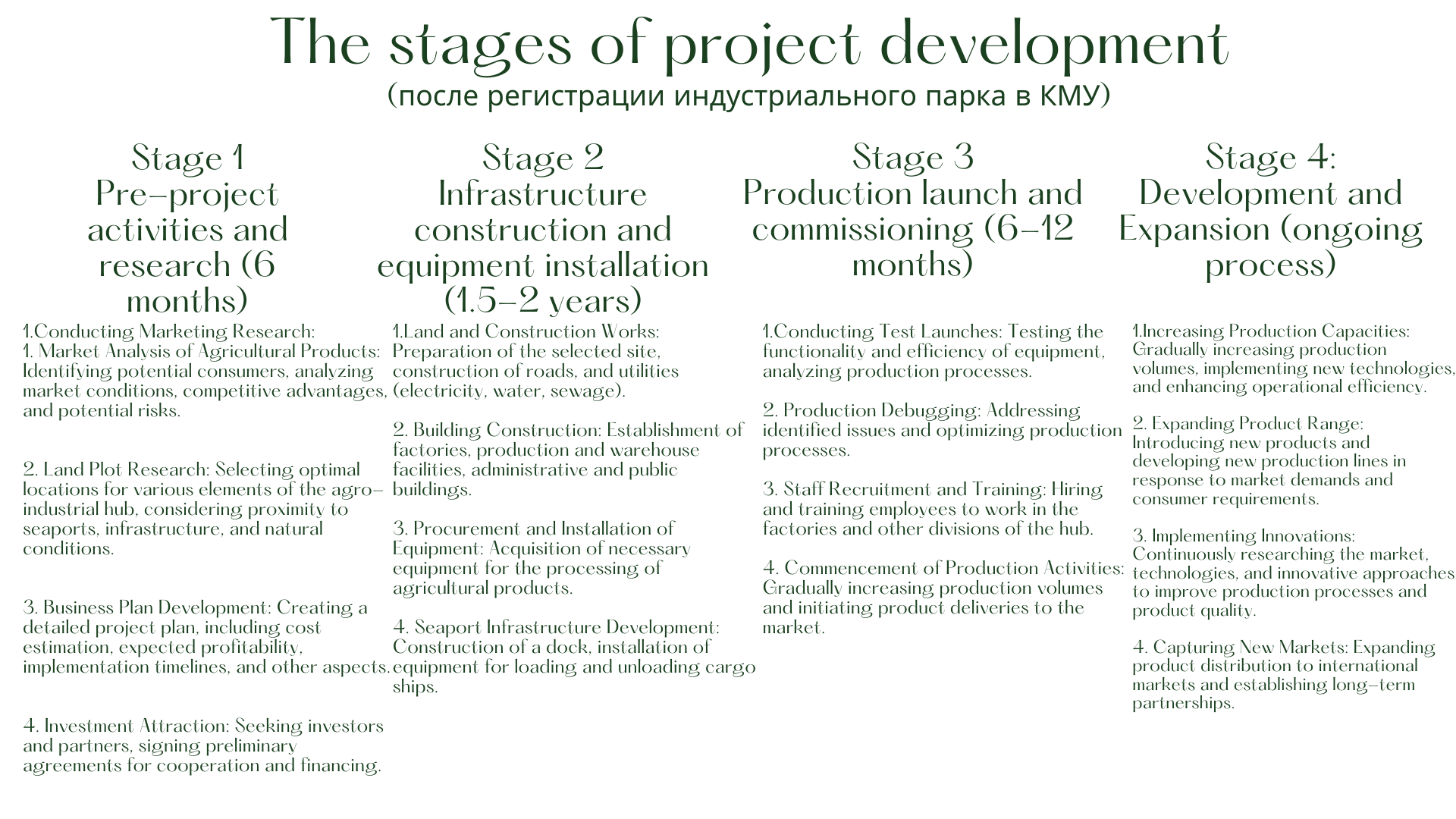 The stages of project development
(после регистрации индустриального парка в КМУ)

Stage 1
Pre-project activities and research (6 months)

1.Conducting Marketing Research:
1. Market Analysis of Agricultural Products: Identifying potential consumers, analyzing market conditions, competitive advantages, and potential risks.

2. Land Plot Research: Selecting optimal locations for various elements of the agro-industrial hub, considering proximity to seaports, infrastructure, and natural conditions.

3. Business Plan Development: Creating a detailed project plan, including cost estimation, expected profitability, implementation timelines, and other aspects.

4. Investment Attraction: Seeking investors and partners, signing preliminary agreements for cooperation and financing.

Stage 2
Infrastructure construction and equipment installation (1.5-2 years)

1.Land and Construction Works: Preparation of the selected site, construction of roads, and utilities (electricity, water, sewage).

2. Building Construction: Establishment of factories, production and warehouse facilities, administrative and public buildings.

3. Procurement and Installation of Equipment: Acquisition of necessary equipment for the processing of agricultural products.

4. Seaport Infrastructure Development: Construction of a dock, installation of equipment for loading and unloading cargo ships.

Stage 3
Production launch and commissioning (6-12 months)

1.Conducting Test Launches: Testing the functionality and efficiency of equipment, analyzing production processes.

2. Production Debugging: Addressing identified issues and optimizing production processes.

3. Staff Recruitment and Training: Hiring and training employees to work in the factories and other divisions of the hub.

4. Commencement of Production Activities: Gradually increasing production volumes and initiating product deliveries to the market.

Stage 4:
Development and Expansion (ongoing process)

1.Increasing Production Capacities: Gradually increasing production volumes, implementing new technologies, and enhancing operational efficiency.

2. Expanding Product Range: Introducing new products and developing new production lines in response to market demands and consumer requirements.

3. Implementing Innovations: Continuously researching the market, technologies, and innovative approaches to improve production processes and product quality.

4. Capturing New Markets: Expanding product distribution to international markets and establishing long-term partnerships.